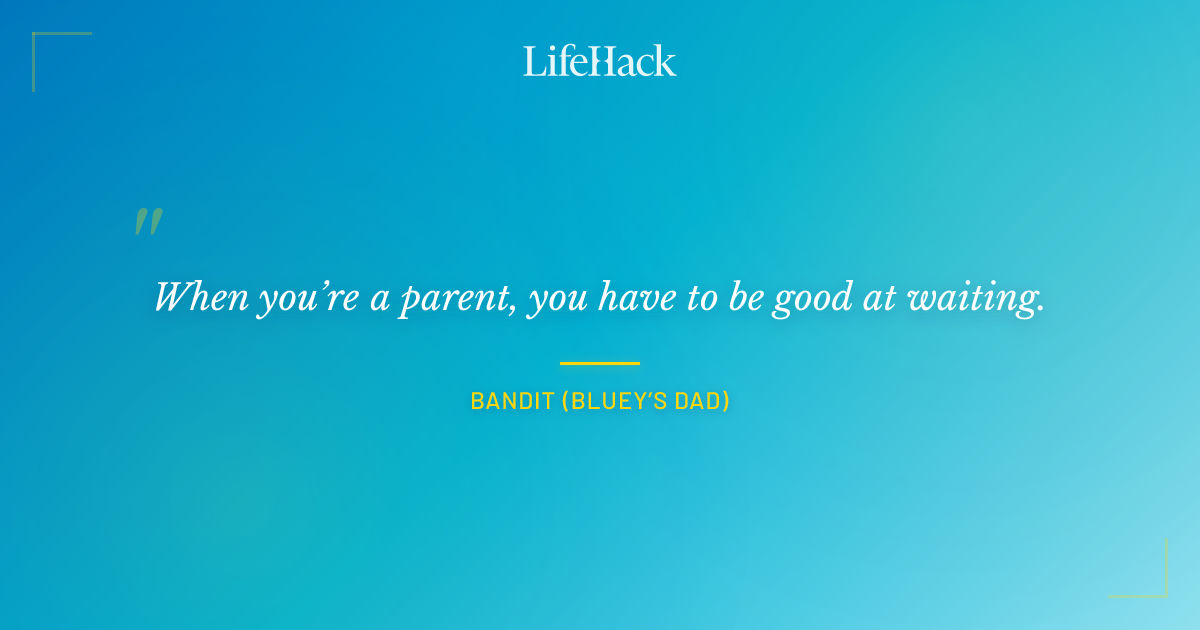 LifeHack

"

When you're a parent, you have to be good at waiting.

BANDIT (BLUEY'S DAD)